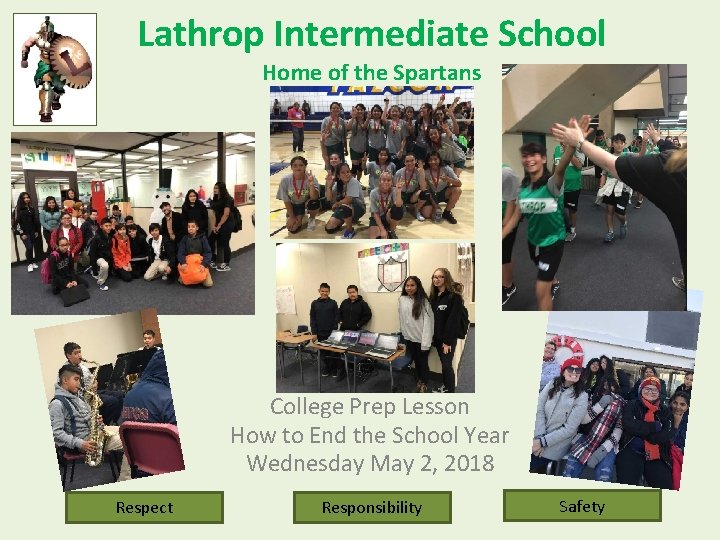 Lathrop Intermediate School

Home of the Spartans

College Prep Lesson
How to End the School Year
Wednesday May 2, 2018

Respect

Responsibility

Safety